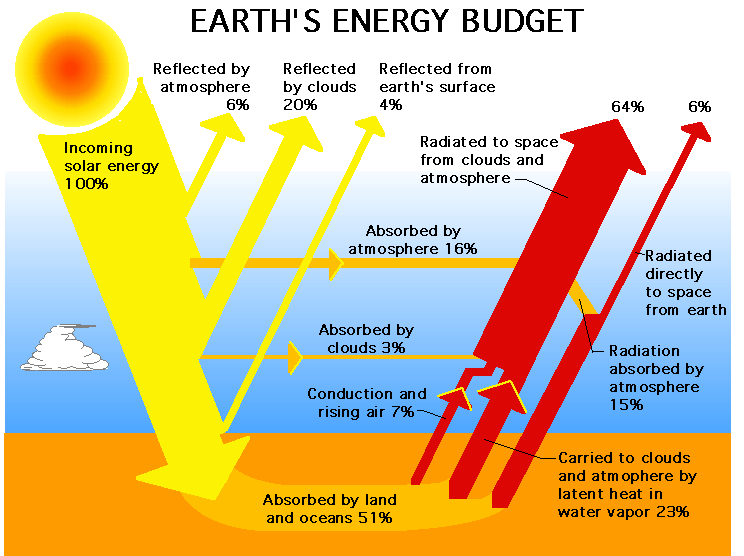 EARTH'S ENERGY BUDGET

Reflected by atmosphere 6%

Reflected by clouds 20%

Reflected from earth's surface 4%

64%

6%

Incoming solar energy 100%

Radiated to space from clouds and atmosphere

Absorbed by atmosphere 16%

Radiated directly to space from earth

Absorbed by clouds 3%

Radiation absorbed by atmosphere 15%

Conduction and rising air 7%

Carried to clouds and atmophere by latent heat in water vapor 23%

Absorbed by land and oceans 51%